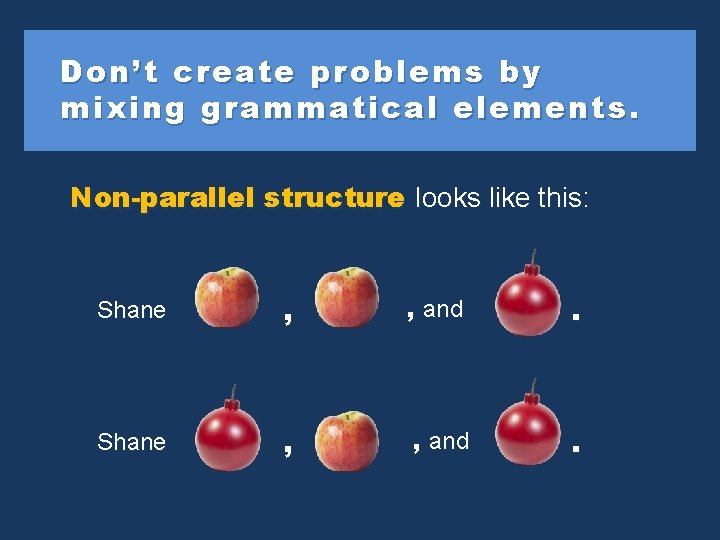 Don't create problems by mixing grammatical elements.

Non-parallel structure looks like this:

Shane , , and .

Shane , , and .